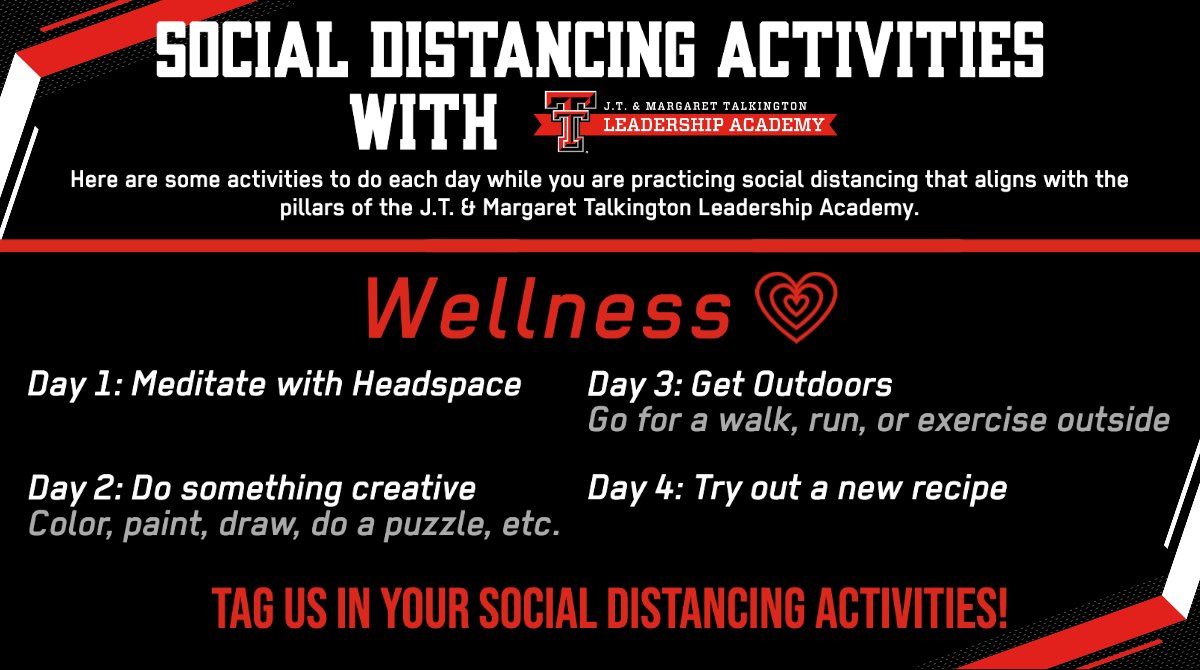 SOCIAL DISTANCING ACTIVITIES WITH

J.T. & MARGARET TALKINGTON
LEADERSHIP ACADEMY

Here are some activities to do each day while you are practicing social distancing that aligns with the pillars of the J.T. & Margaret Talkington Leadership Academy.

Wellness

Day 1: Meditate with Headspace

Day 2: Do something creative
Color, paint, draw, do a puzzle, etc.

Day 3: Get Outdoors
Go for a walk, run, or exercise outside

Day 4: Try out a new recipe

TAG US IN YOUR SOCIAL DISTANCING ACTIVITIES!